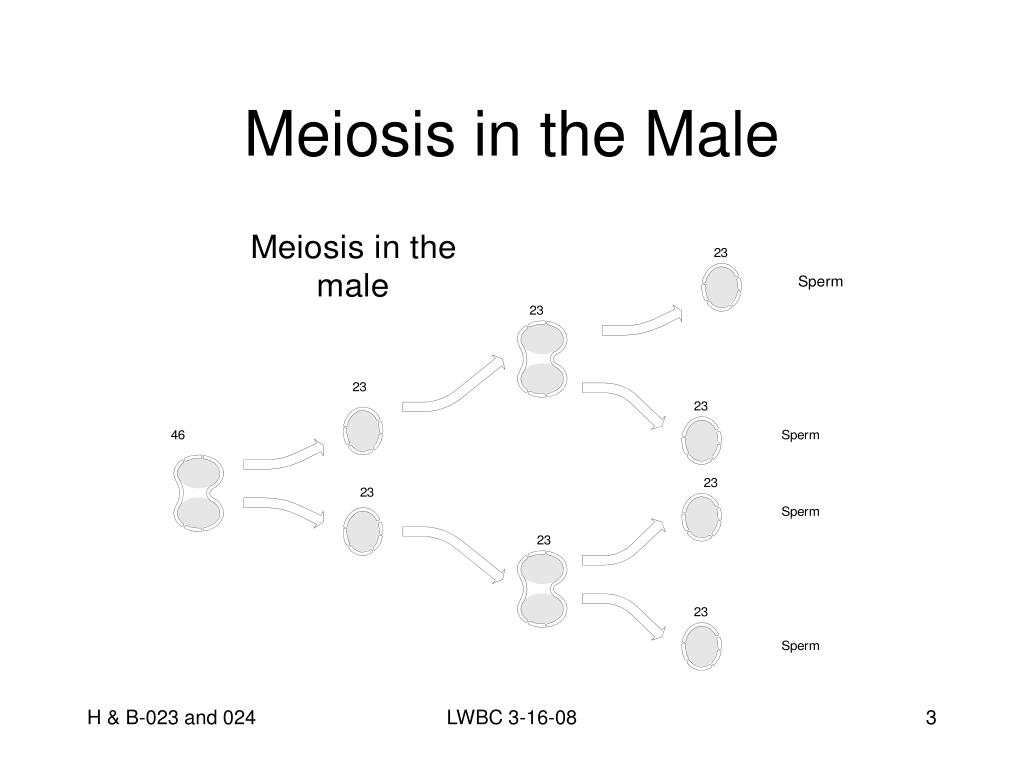 Meiosis in the Male

Meiosis in the male

46

23

23

23

23

23

Sperm

23

Sperm

23

Sperm

23

Sperm

H & B-023 and 024

LWBC 3-16-08

3